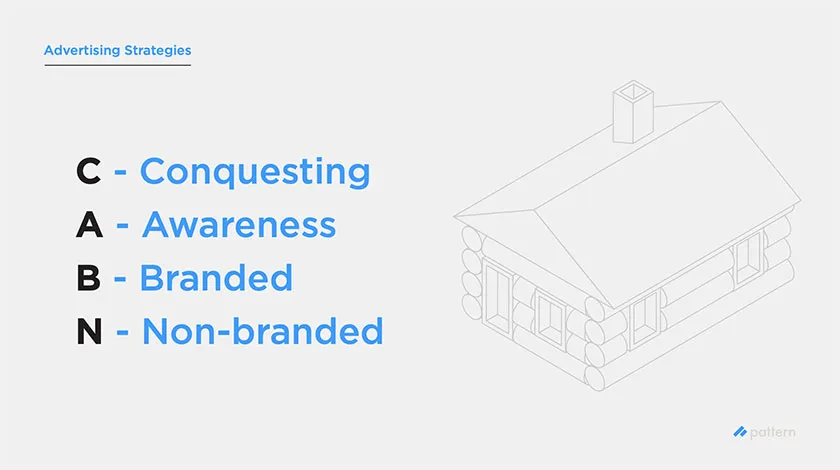 Advertising Strategies

C - Conquesting
A - Awareness
B - Branded
N - Non-branded

pattern